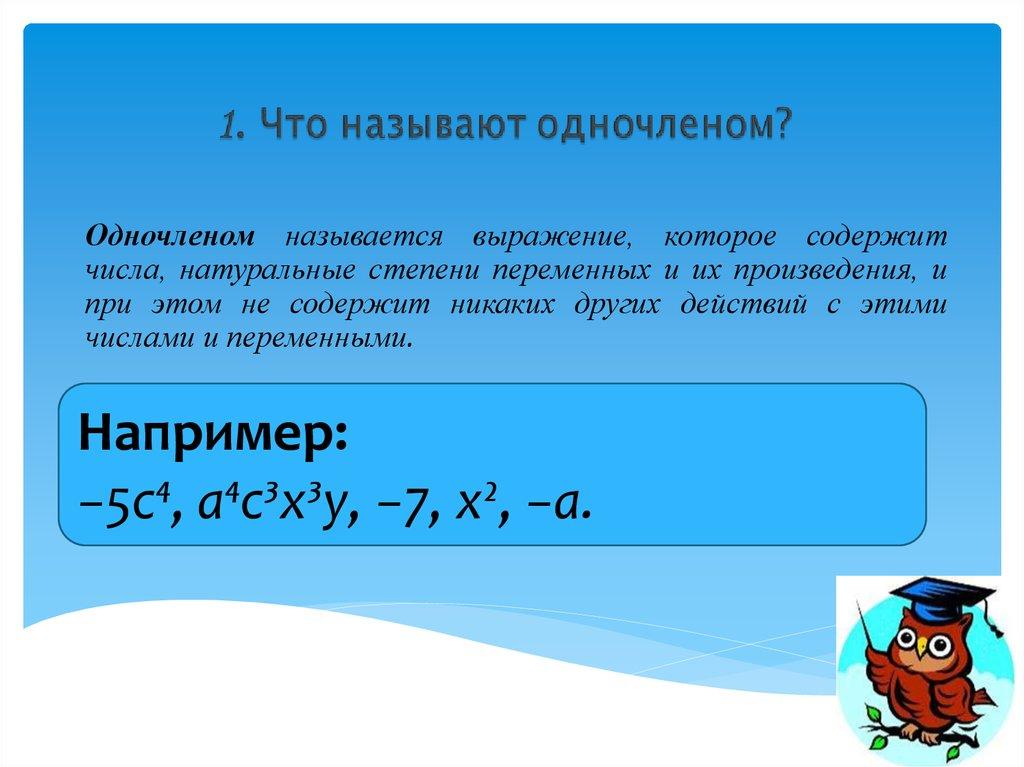 1. Что называют одночленом?

Одночленом называется выражение, которое содержит числа, натуральные степени переменных и их произведения, и при этом не содержит никаких других действий с этими числами и переменными.

Например:
$-5c^4$, $a^4c^3x^3y$, $-7$, $x^2$, $-a$.